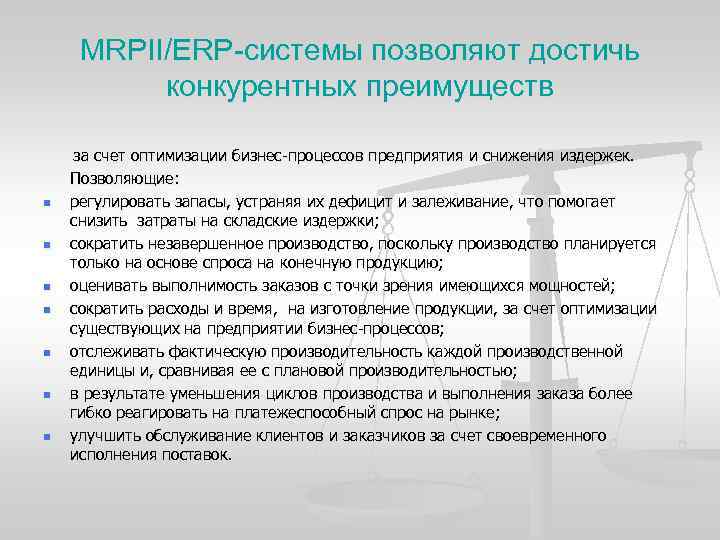 MRPII/ERP-системы позволяют достичь конкурентных преимуществ

за счет оптимизации бизнес-процессов предприятия и снижения издержек. Позволяющие:

- регулировать запасы, устраняя их дефицит и залеживание, что помогает снизить затраты на складские издержки;
- сократить незавершенное производство, поскольку производство планируется только на основе спроса на конечную продукцию;
- оценивать выполнимость заказов с точки зрения имеющихся мощностей;
- сократить расходы и время, на изготовление продукции, за счет оптимизации существующих на предприятии бизнес-процессов;
- отслеживать фактическую производительность каждой производственной единицы и, сравнивая ее с плановой производительностью;
- в результате уменьшения циклов производства и выполнения заказа более гибко реагировать на платежеспособный спрос на рынке;
- улучшить обслуживание клиентов и заказчиков за счет своевременного исполнения поставок.